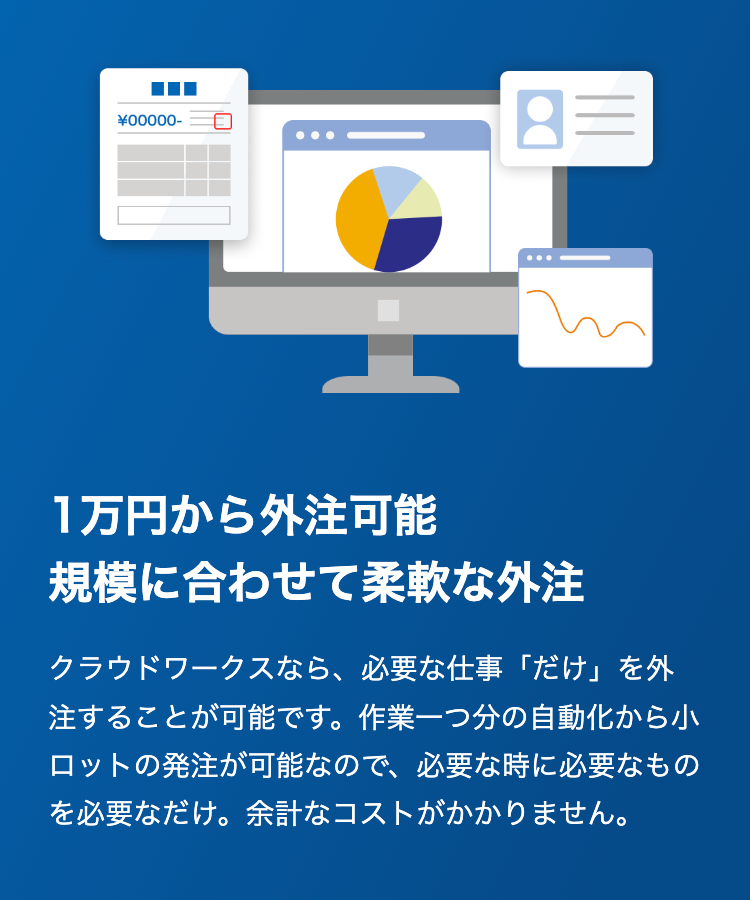 ¥00000-

1万円から外注可能
規模に合わせて柔軟な外注

クラウドワークスなら、必要な仕事「だけ」を外注することが可能です。作業一つ分の自動化から小ロットの発注が可能なので、必要な時に必要なものを必要なだけ。余計なコストがかかりません。